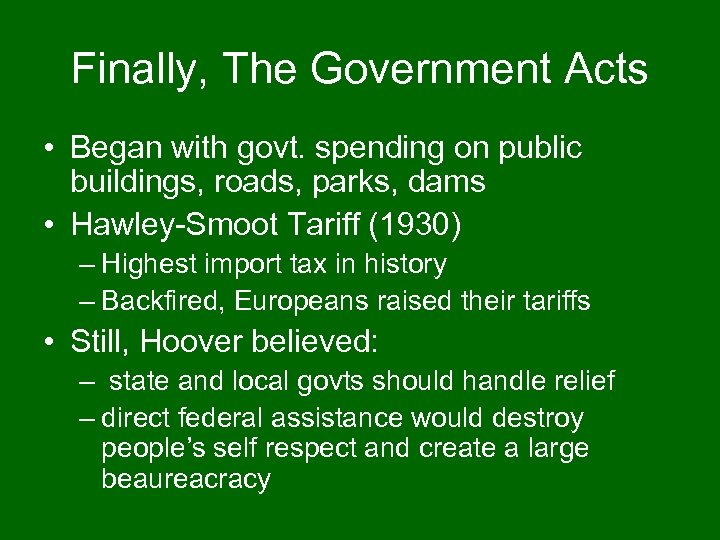 Finally, The Government Acts

• Began with govt. spending on public buildings, roads, parks, dams
• Hawley-Smoot Tariff (1930)
– Highest import tax in history
– Backfired, Europeans raised their tariffs
• Still, Hoover believed:
– state and local govts should handle relief
– direct federal assistance would destroy people's self respect and create a large beaureacracy